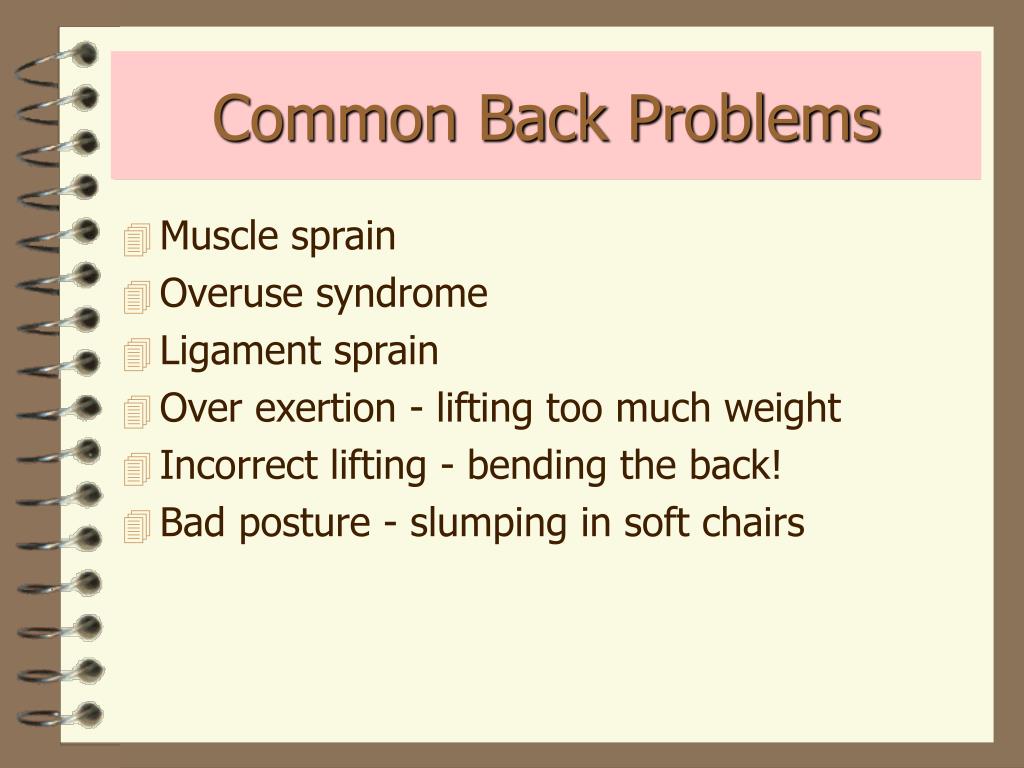 Common Back Problems

Muscle sprain
Overuse syndrome
Ligament sprain
Over exertion - lifting too much weight
Incorrect lifting - bending the back!
Bad posture - slumping in soft chairs